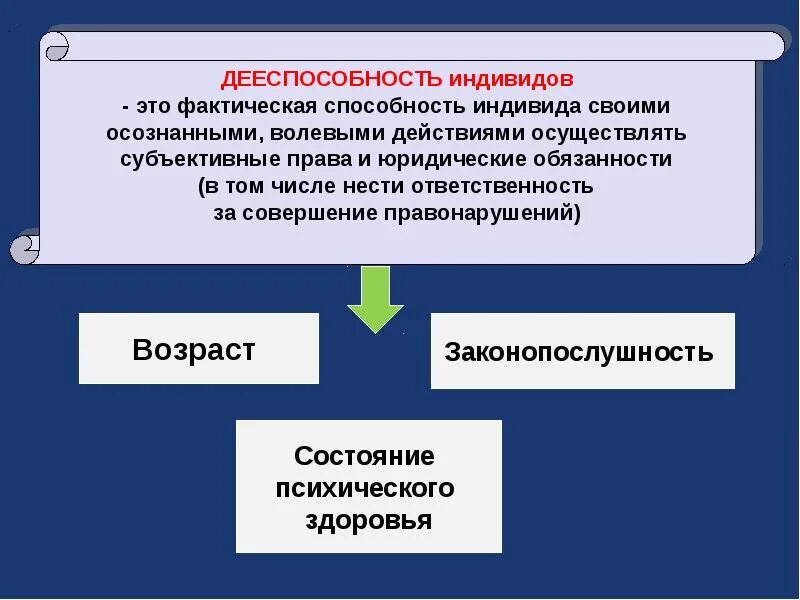 ДЕЕСПОСОБНОСТЬ индивидов
- это фактическая способность индивида своими осознанными, волевыми действиями осуществлять субъективные права и юридические обязанности (в том числе нести ответственность за совершение правонарушений)

Возраст

Законопослушность

Состояние психического здоровья